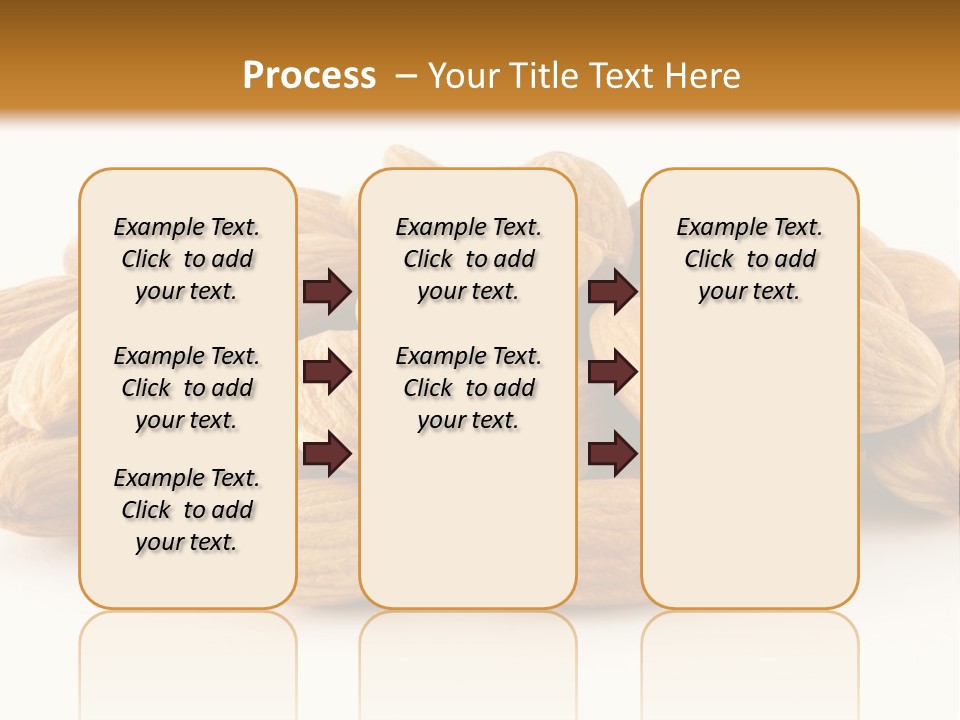 Process – Your Title Text Here

Example Text. Click to add your text.

Example Text. Click to add your text.

Example Text. Click to add your text.

Example Text. Click to add your text.

Example Text. Click to add your text.

Example Text. Click to add your text.